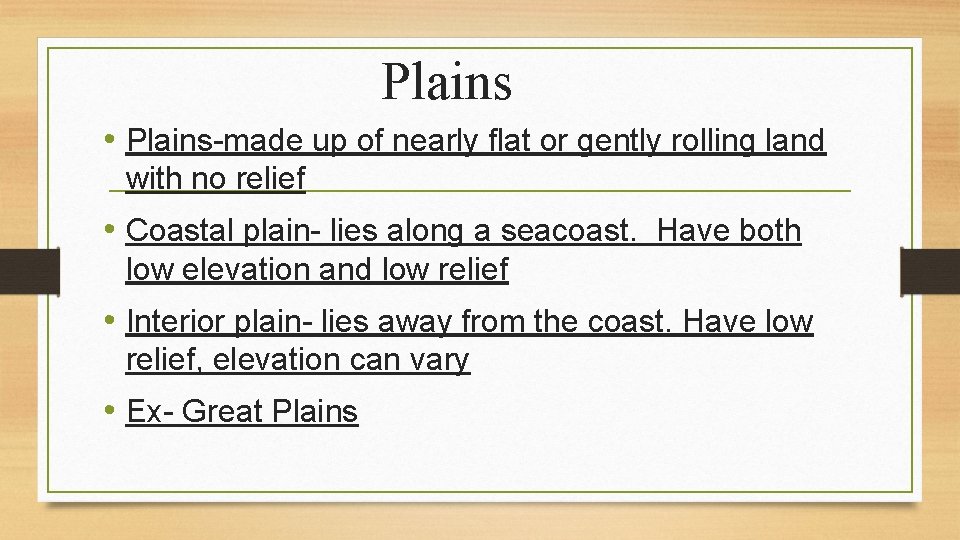 Plains

• Plains-made up of nearly flat or gently rolling land with no relief

• Coastal plain- lies along a seacoast.  Have both low elevation and low relief

• Interior plain- lies away from the coast. Have low relief, elevation can vary

• Ex- Great Plains